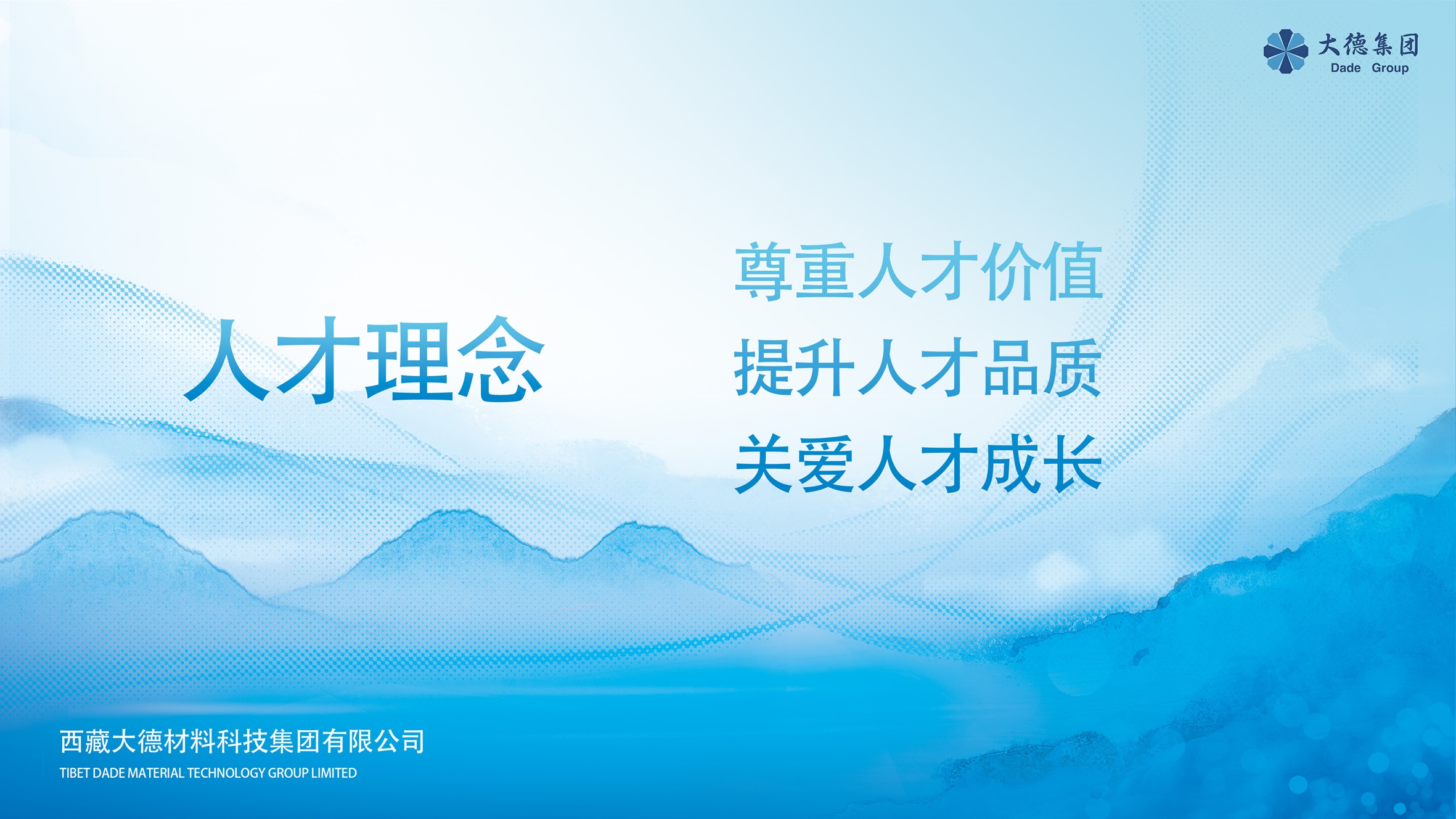 大德集团
Dade Group

人才理念

尊重人才价值
提升人才品质
关爱人才成长

西藏大德材料科技集团有限公司
TIBET DADE MATERIAL TECHNOLOGY GROUP LIMITED